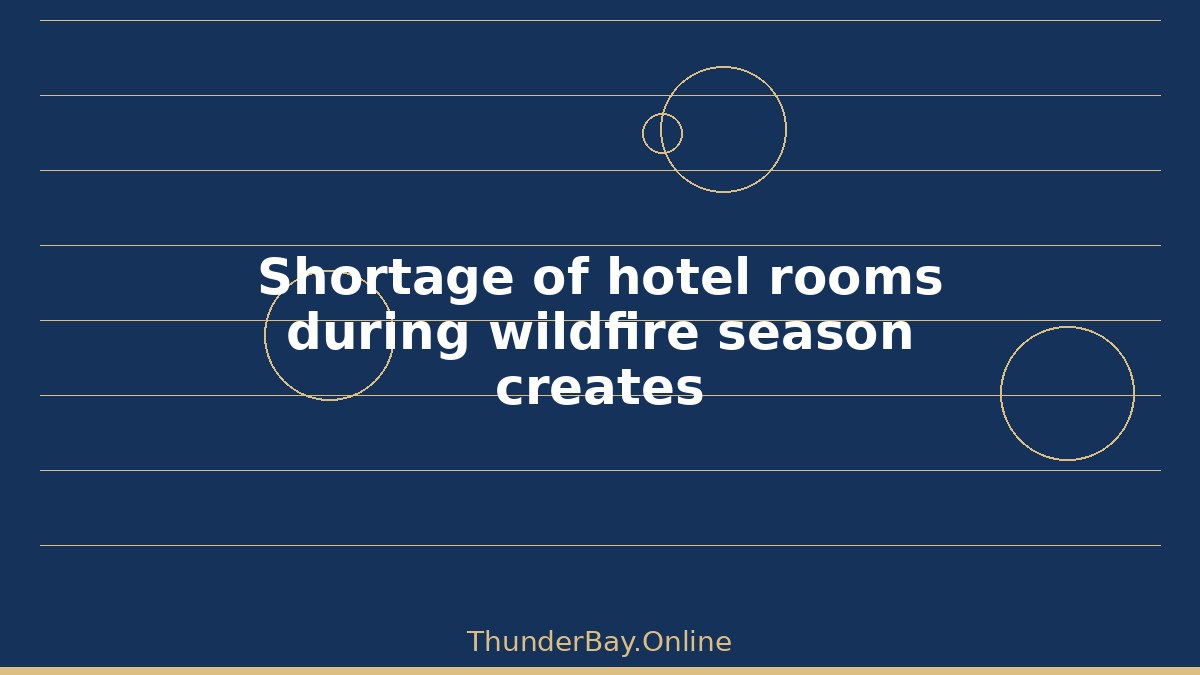 Shortage of hotel rooms during wildfire season creates

ThunderBay.Online